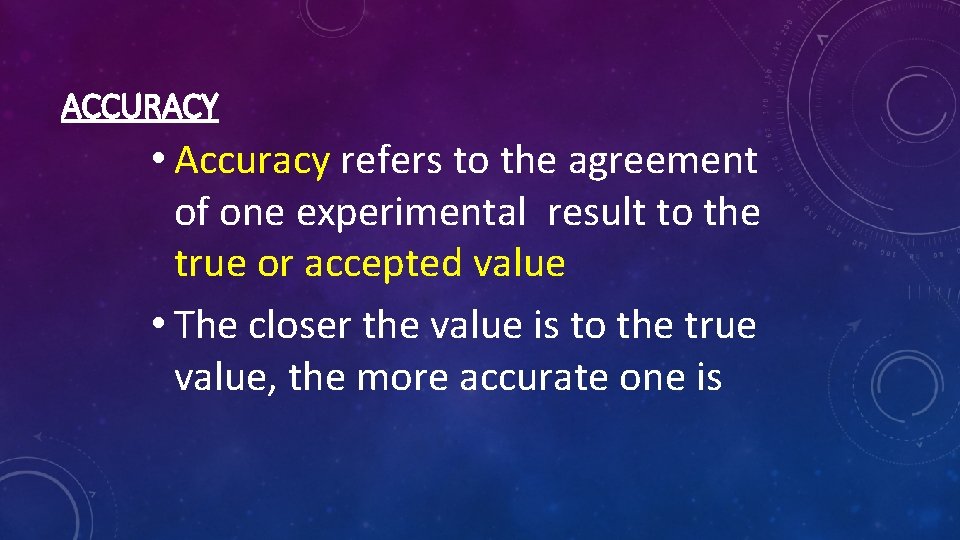 ACCURACY

• Accuracy refers to the agreement of one experimental result to the true or accepted value

• The closer the value is to the true value, the more accurate one is